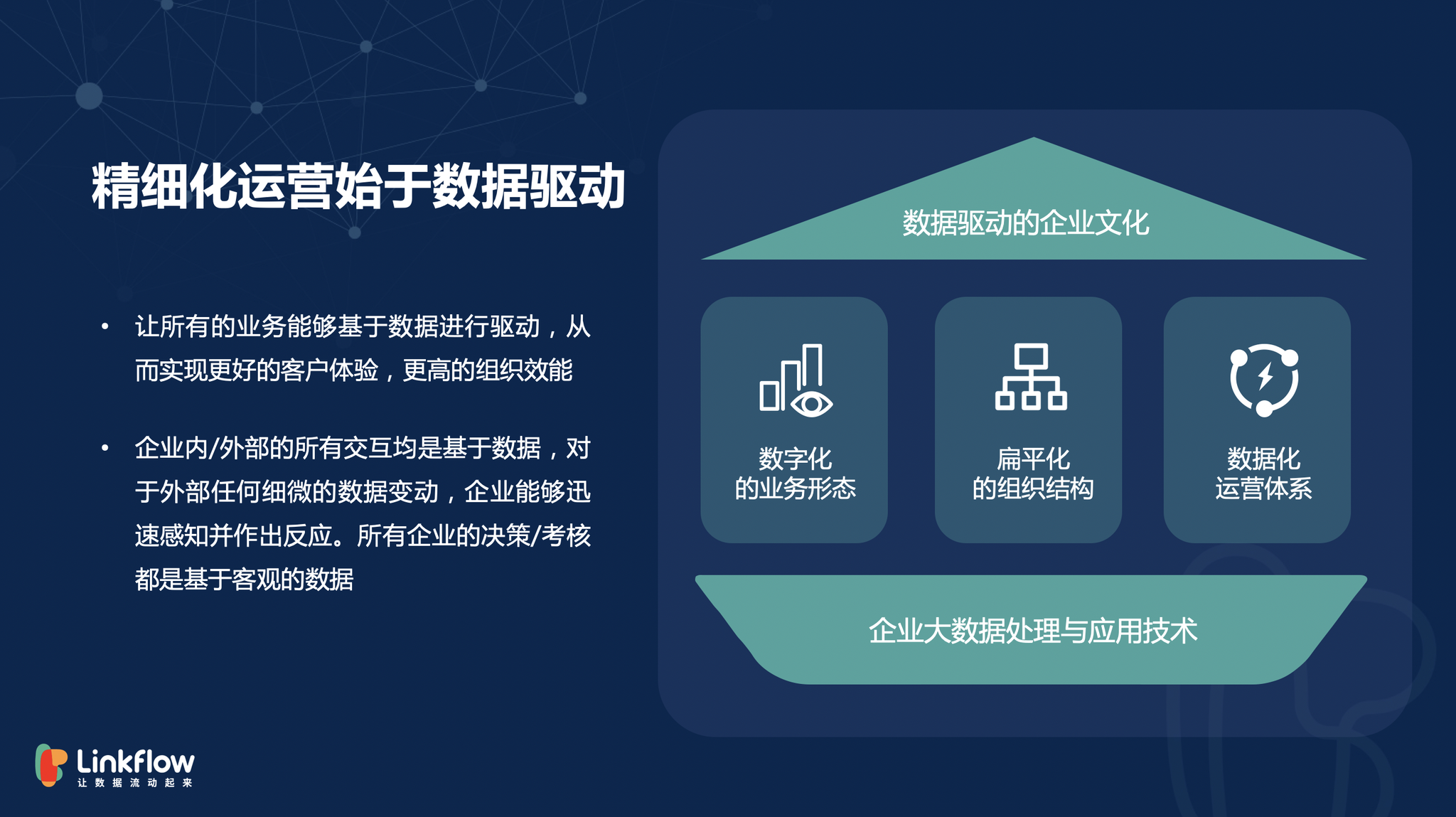 精细化运营始于数据驱动

• 让所有的业务能够基于数据进行驱动，从而实现更好的客户体验，更高的组织效能

• 企业内/外部的所有交互均是基于数据，对于外部任何细微的数据变动，企业能够迅速感知并作出反应。所有企业的决策/考核都是基于客观的数据

数据驱动的企业文化

数字化
的业务形态

扁平化
的组织结构

数据化
运营体系

企业大数据处理与应用技术

Linkflow
让数据流动起来